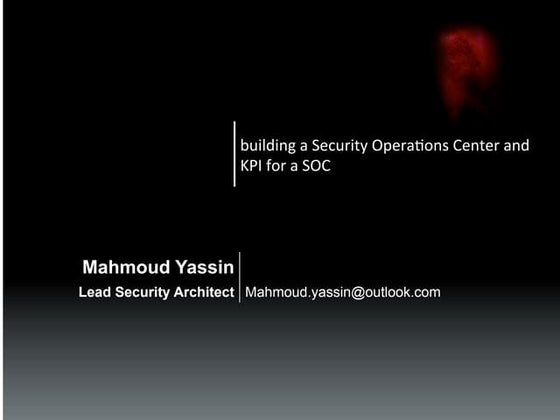 building a Security Operations Center and KPI for a SOC

Mahmoud Yassin
Lead Security Architect

Mahmoud.yassin@outlook.com